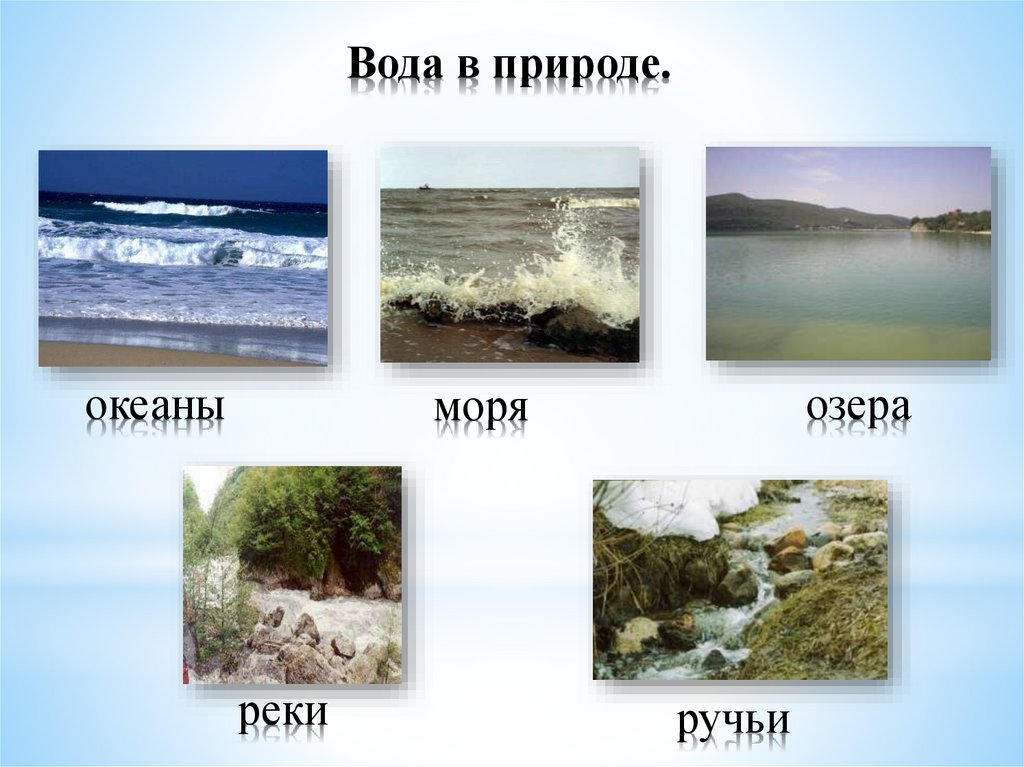 Вода в природе.

океаны

моря

озера

реки

ручьи